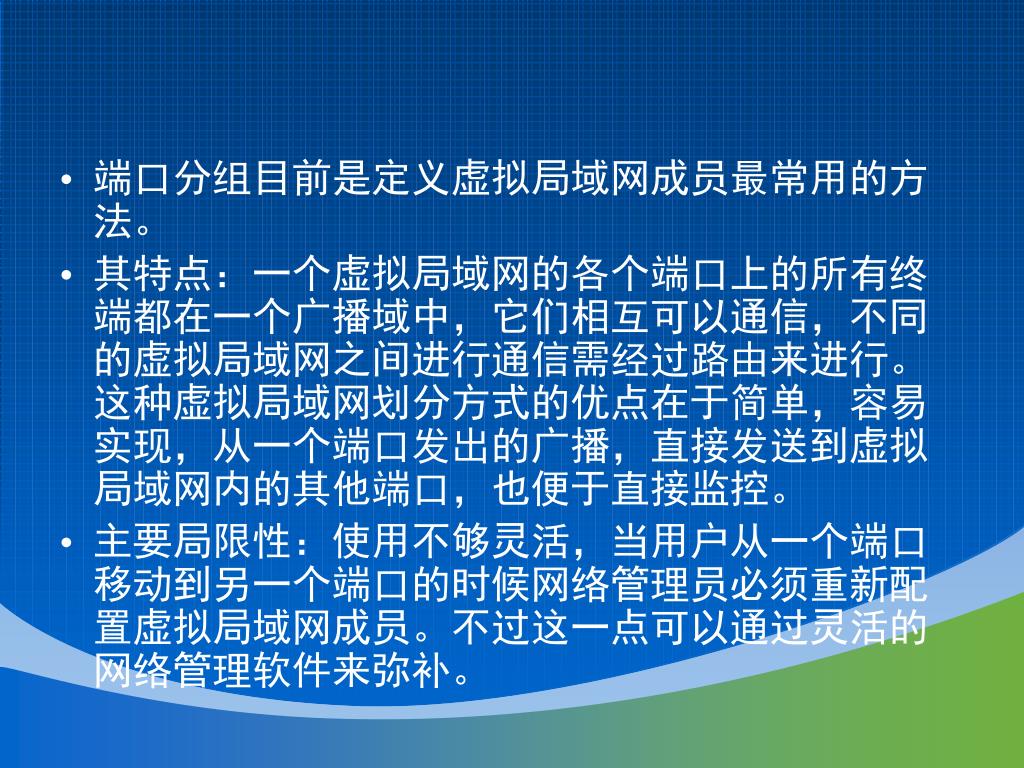 • 端口分组目前是定义虚拟局域网成员最常用的方法。

• 其特点：一个虚拟局域网的各个端口上的所有终端都在一个广播域中，它们相互可以通信，不同的虚拟局域网之间进行通信需经过路由来进行。这种虚拟局域网划分方式的优点在于简单，容易实现，从一个端口发出的广播，直接发送到虚拟局域网内的其他端口，也便于直接监控。

• 主要局限性：使用不够灵活，当用户从一个端口移动到另一个端口的时候网络管理员必须重新配置虚拟局域网成员。不过这一点可以通过灵活的网络管理软件来弥补。